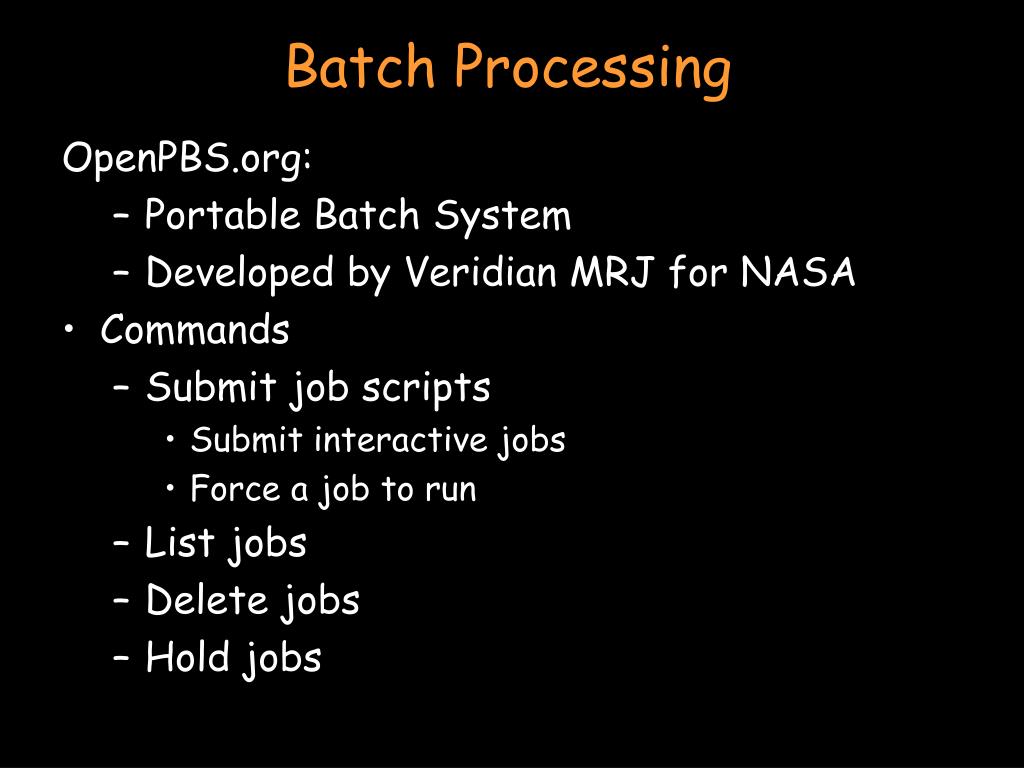 Batch Processing

OpenPBS.org:

– Portable Batch System

– Developed by Veridian MRJ for NASA

• Commands

– Submit job scripts

• Submit interactive jobs

• Force a job to run

– List jobs

– Delete jobs

– Hold jobs